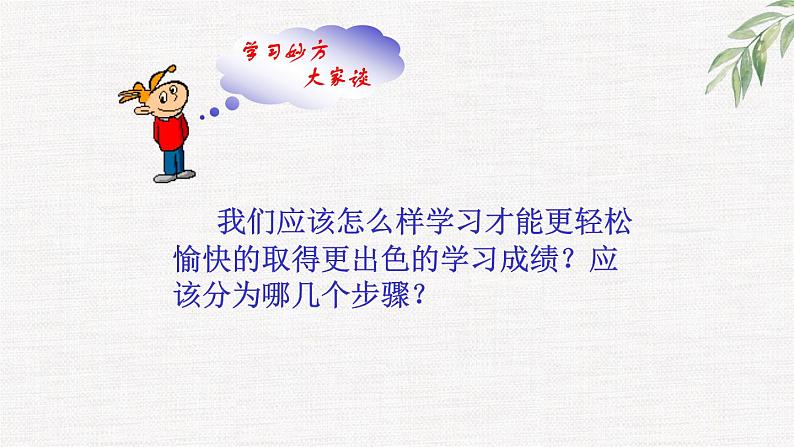 学习妙方
大家谈

我们应该怎么样学习才能更轻松愉快的取得更出色的学习成绩？应该分为哪几个步骤？